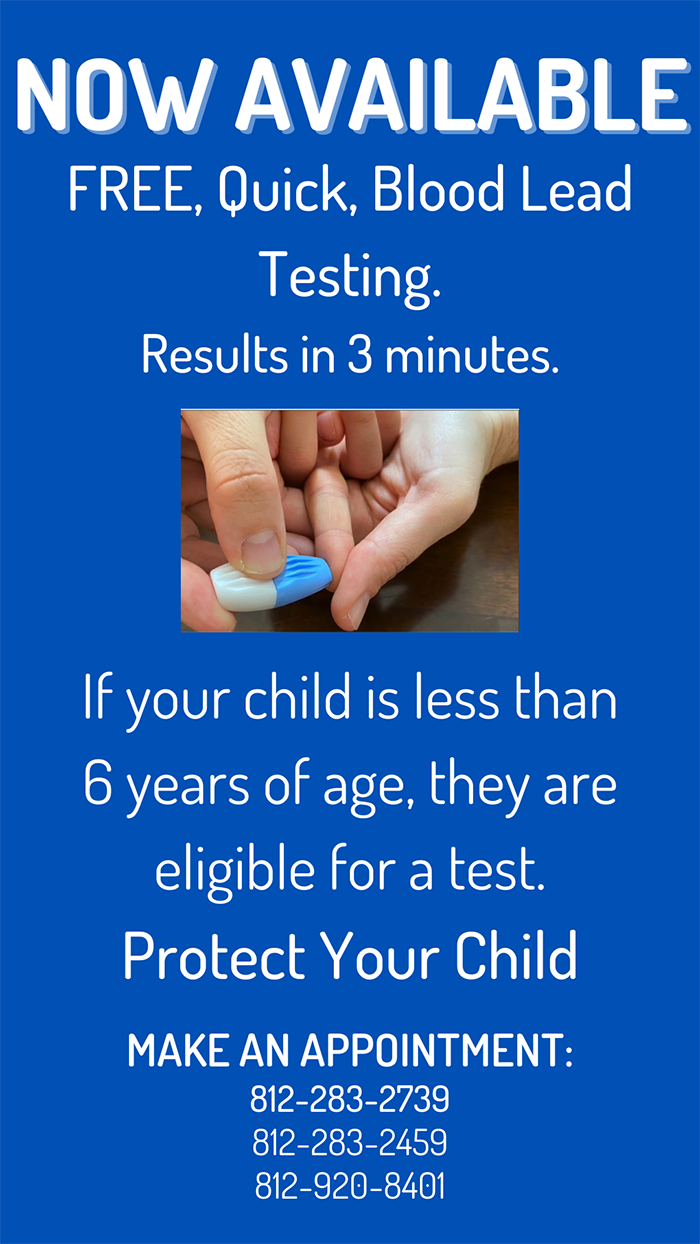 NOW AVAILABLE
FREE, Quick, Blood Lead Testing.
Results in 3 minutes.

If your child is less than 6 years of age, they are eligible for a test.
Protect Your Child

MAKE AN APPOINTMENT:
812-283-2739
812-283-2459
812-920-8401